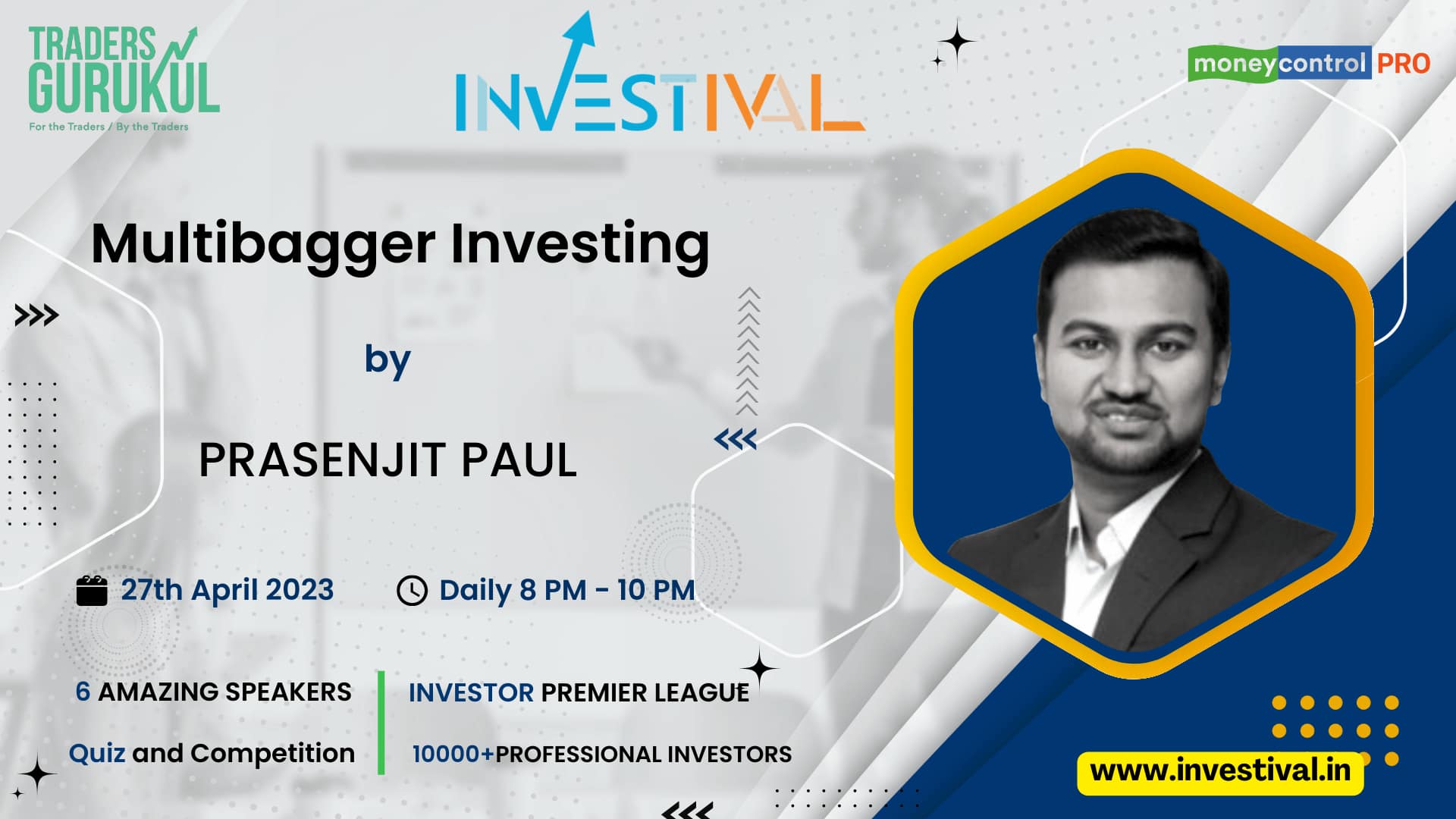 TRADERS GURUKUL
For the Traders / By the Traders

INVESTIVAL

moneycontrol PRO

Multibagger Investing

by

PRASENJIT PAUL

27th April 2023

Daily 8 PM - 10 PM

6 AMAZING SPEAKERS

Quiz and Competition

INVESTOR PREMIER LEAGUE

10000+PROFESSIONAL INVESTORS

www.investival.in